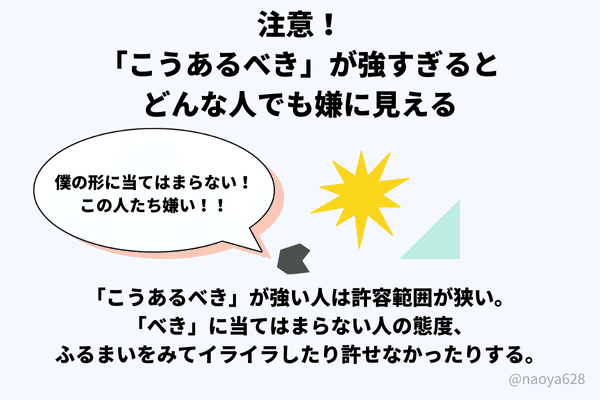 注意！
「こうあるべき」が強すぎると
どんな人でも嫌に見える

僕の形に当てはまらない！
この人たち嫌い！！

「こうあるべき」が強い人は許容範囲が狭い。
「べき」に当てはまらない人の態度、
ふるまいをみてイライラしたり許せなかったりする。

@naoya628